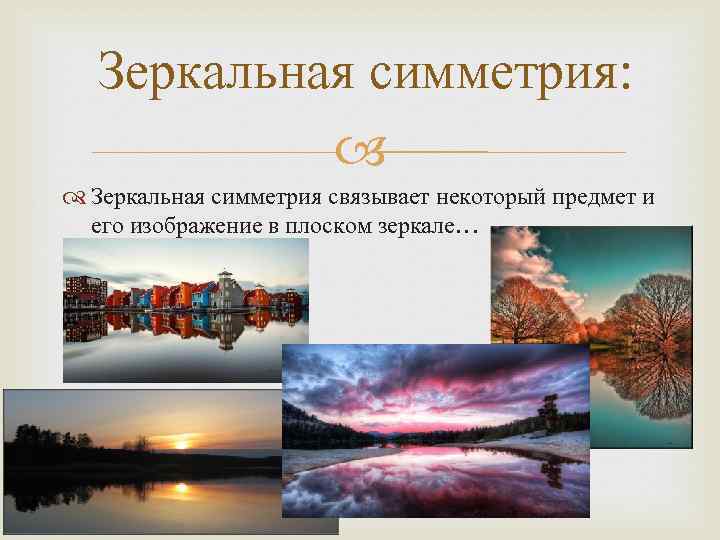 Зеркальная симметрия:

Зеркальная симметрия связывает некоторый предмет и его изображение в плоском зеркале…